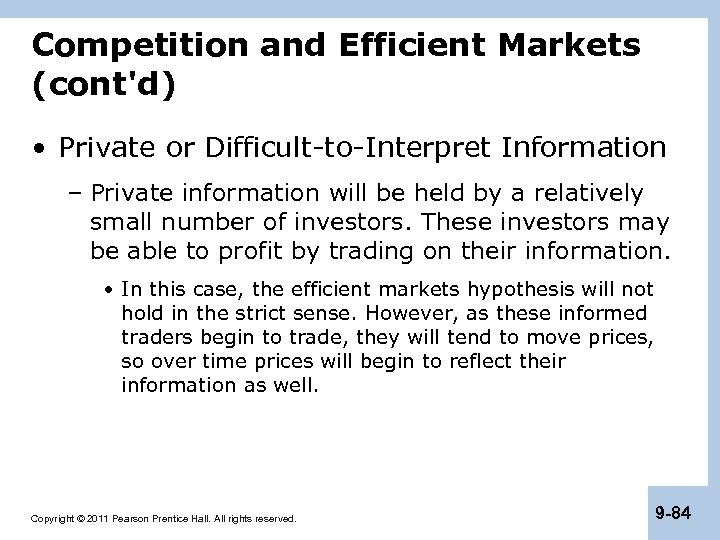 Competition and Efficient Markets (cont'd)

• Private or Difficult-to-Interpret Information

– Private information will be held by a relatively small number of investors. These investors may be able to profit by trading on their information.

• In this case, the efficient markets hypothesis will not hold in the strict sense. However, as these informed traders begin to trade, they will tend to move prices, so over time prices will begin to reflect their information as well.

Copyright © 2011 Pearson Prentice Hall. All rights reserved.

9-84